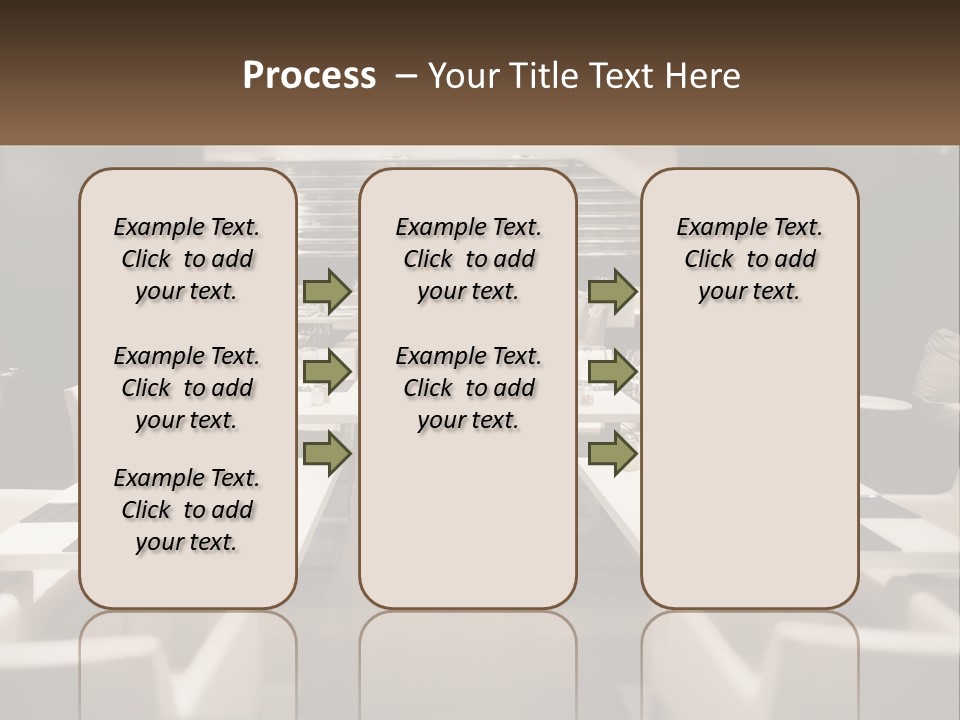 Process – Your Title Text Here

Example Text. Click to add your text.

Example Text. Click to add your text.

Example Text. Click to add your text.

Example Text. Click to add your text.

Example Text. Click to add your text.

Example Text. Click to add your text.